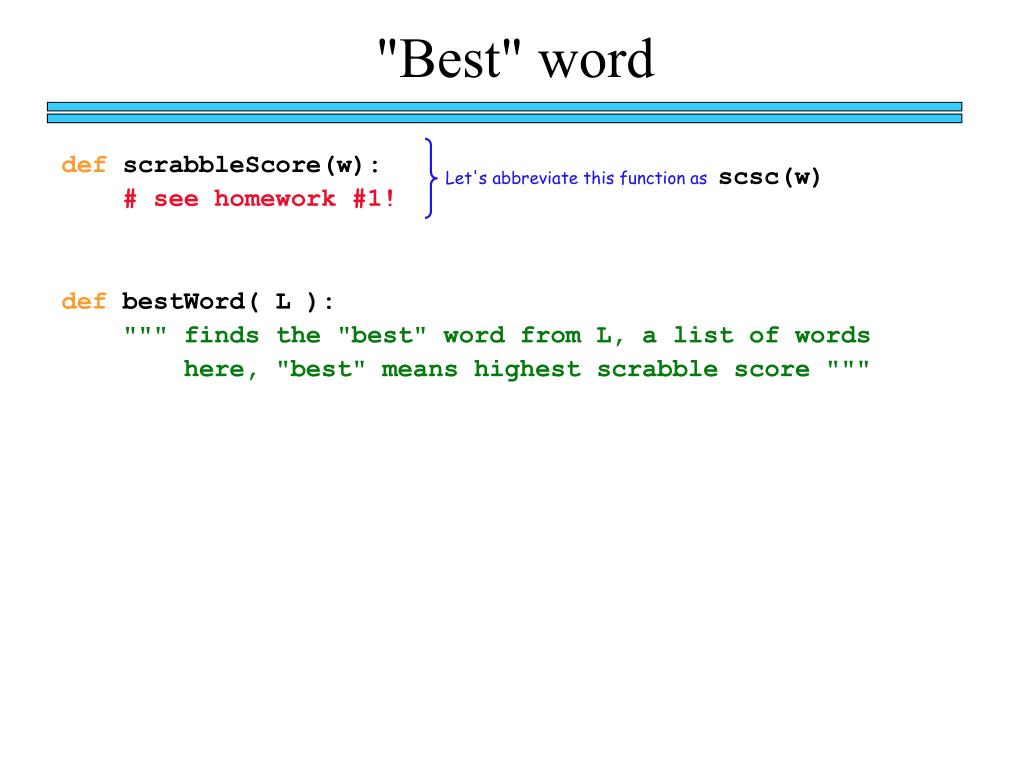 "Best" word

def scrabbleScore(w):
    # see homework #1!

Let's abbreviate this function as scsc(w)

def bestWord( L ):
    """ finds the "best" word from L, a list of words
        here, "best" means highest scrabble score """